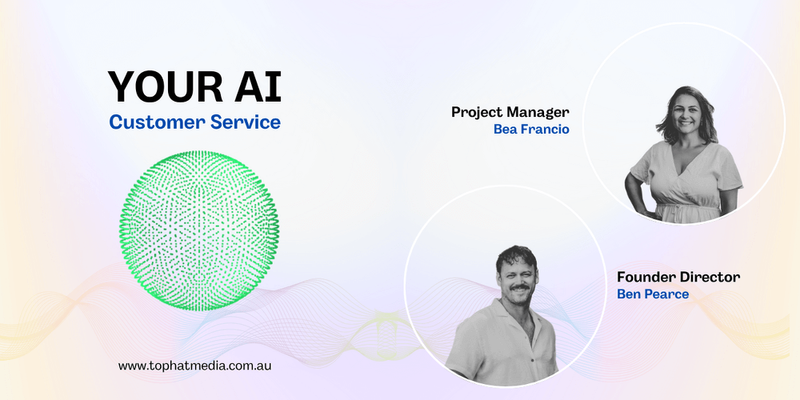 YOUR AI
Customer Service

Project Manager
Bea Francio

Founder Director
Ben Pearce

www.tophatmedia.com.au